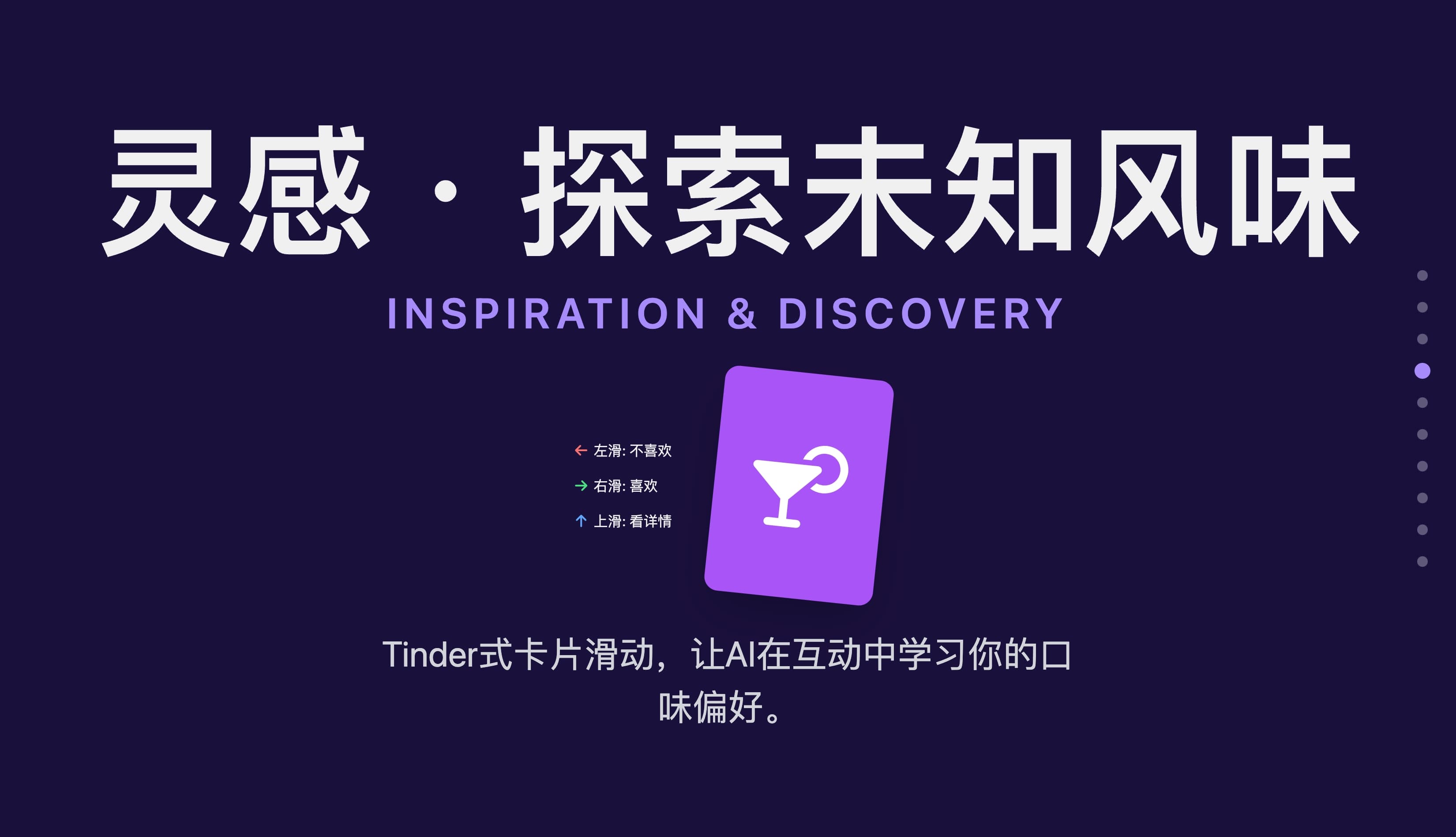 灵感 · 探索未知风味

INSPIRATION & DISCOVERY

← 左滑: 不喜欢

→ 右滑: 喜欢

↑ 上滑: 看详情

Tinder式卡片滑动，让AI在互动中学习你的口味偏好。